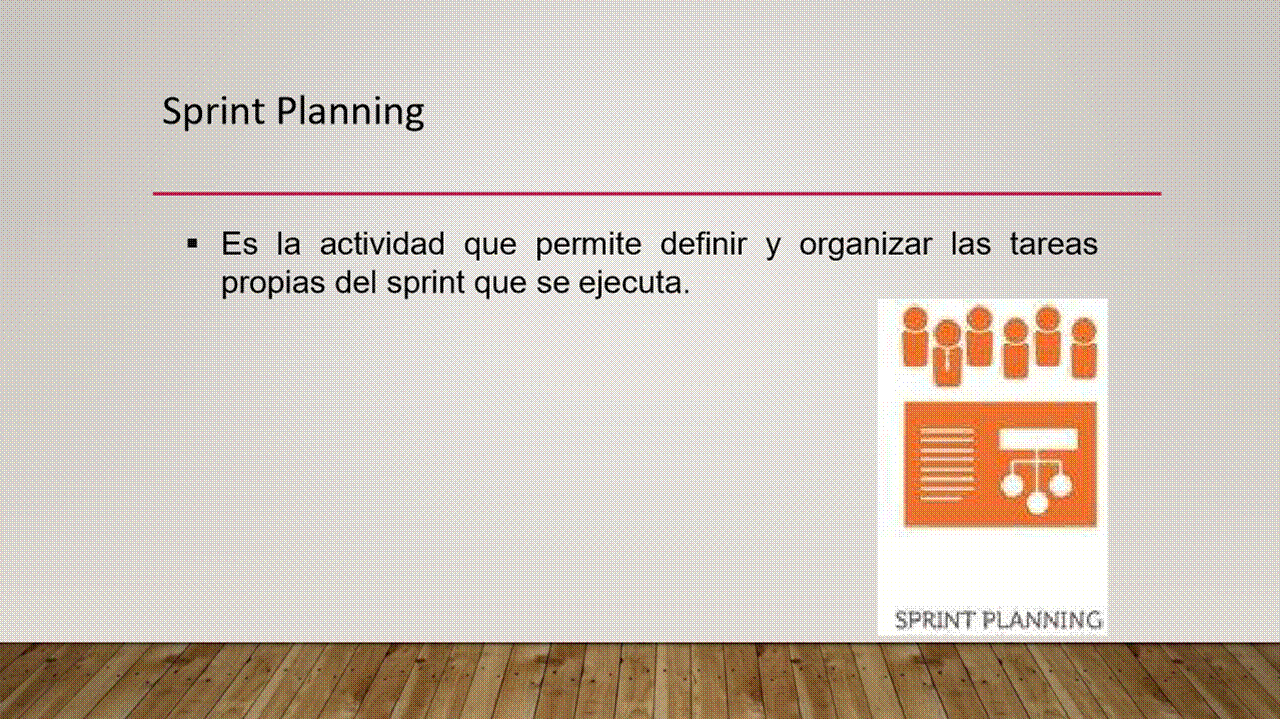 Sprint Planning

▪ Es la actividad que permite definir y organizar las tareas propias del sprint que se ejecuta.

SPRINT PLANNING